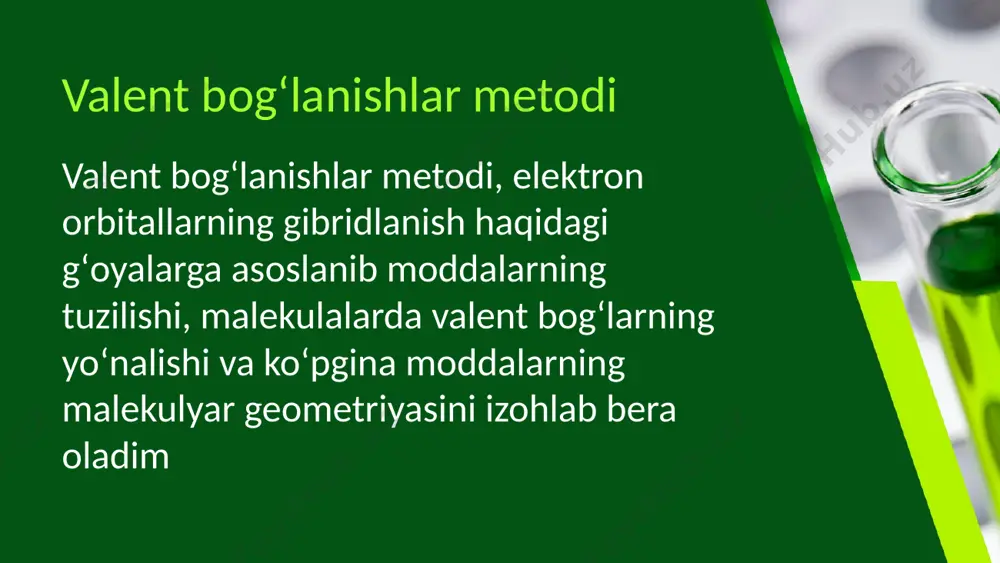 Valent bog‘lanishlar metodi

Valent bog‘lanishlar metodi, elektron orbitallarning gibridlanish haqidagi g‘oyalarga asoslanib moddalarning tuzilishi, malekulalarda valent bog‘larning yo‘nalishi va ko‘pgina moddalarning malekulyar geometriyasini izohlab bera oladim

Hub.uz